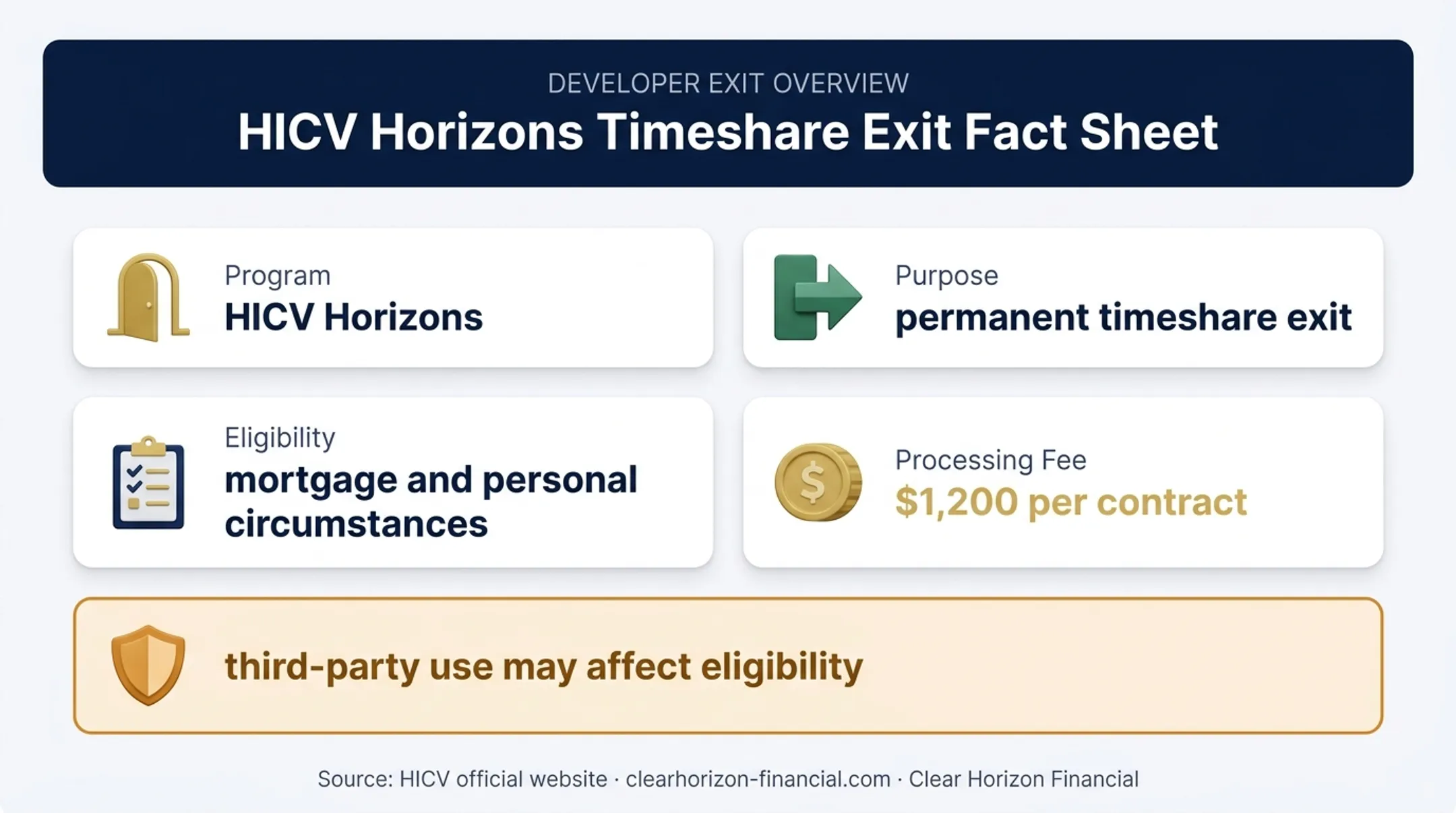 DEVELOPER EXIT OVERVIEW
HICV Horizons Timeshare Exit Fact Sheet

Program
HICV Horizons

Purpose
permanent timeshare exit

Eligibility
mortgage and personal circumstances

Processing Fee
$1,200 per contract

third-party use may affect eligibility

Source: HICV official website · clearhorizon-financial.com · Clear Horizon Financial